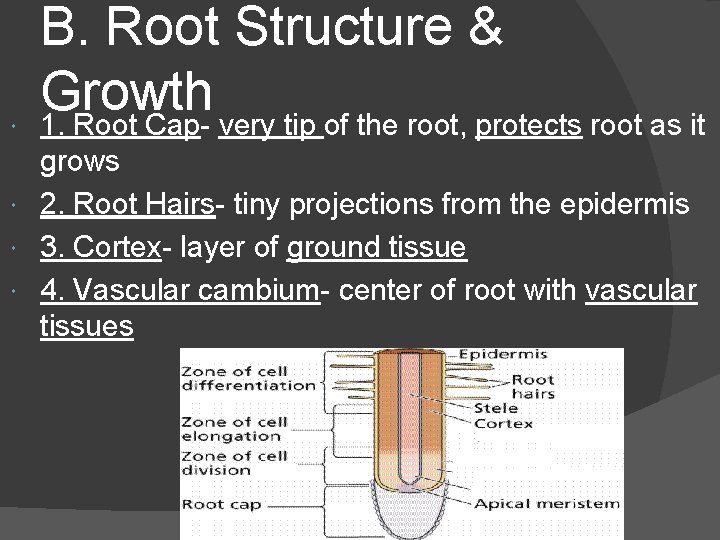 B. Root Structure & Growth

1. Root Cap- very tip of the root, protects root as it grows

2. Root Hairs- tiny projections from the epidermis

3. Cortex- layer of ground tissue

4. Vascular cambium- center of root with vascular tissues

Zone of cell differentiation
Zone of cell elongation
Zone of cell division
Root cap
Epidermis
Root hairs
Stele
Cortex
Apical meristem